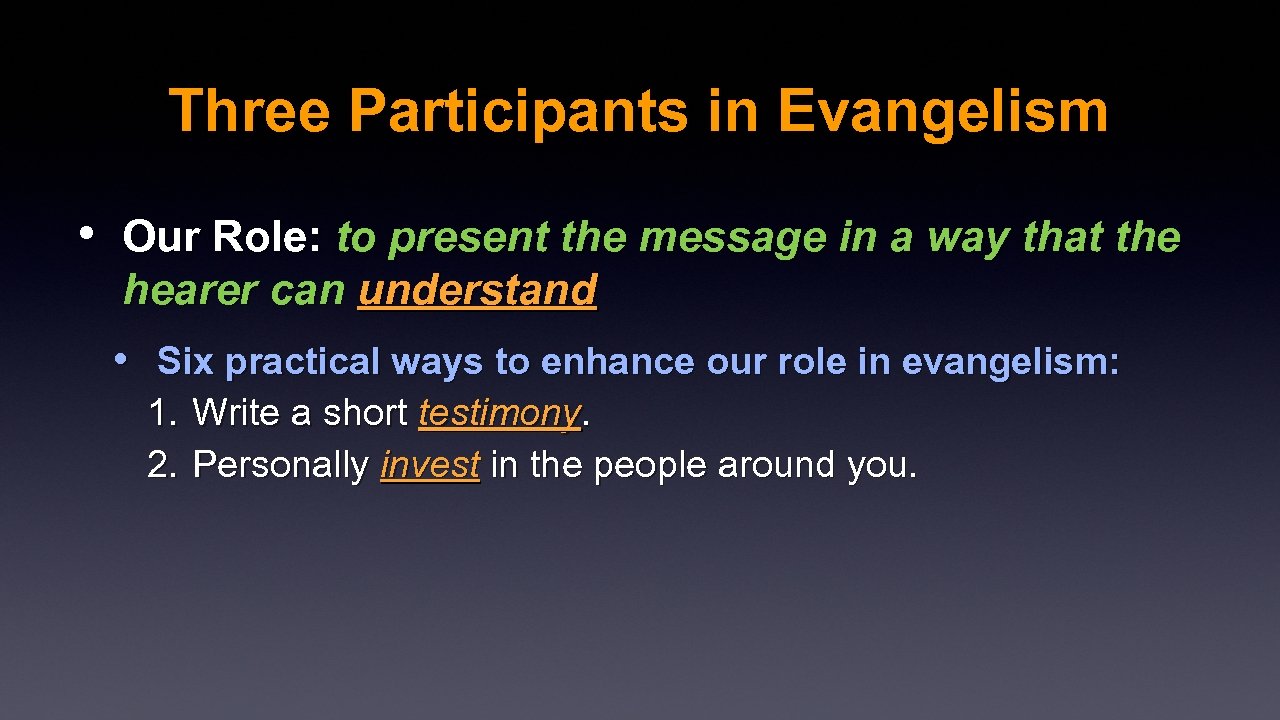 Three Participants in Evangelism

• Our Role: to present the message in a way that the hearer can understand

• Six practical ways to enhance our role in evangelism:
1. Write a short testimony.
2. Personally invest in the people around you.